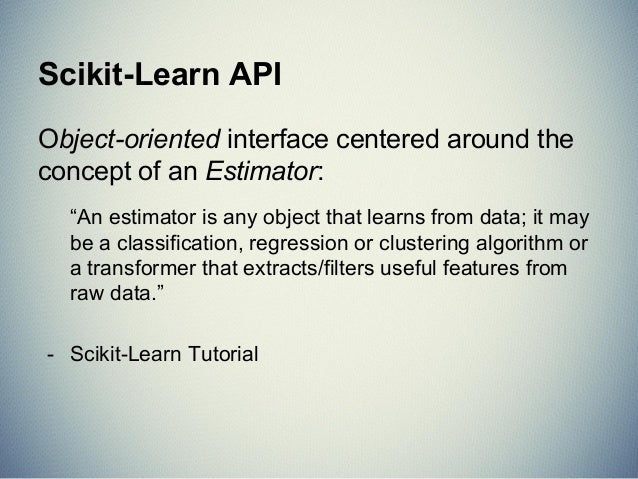 Scikit-Learn API

Object-oriented interface centered around the concept of an Estimator:

“An estimator is any object that learns from data; it may be a classification, regression or clustering algorithm or a transformer that extracts/filters useful features from raw data.”

- Scikit-Learn Tutorial